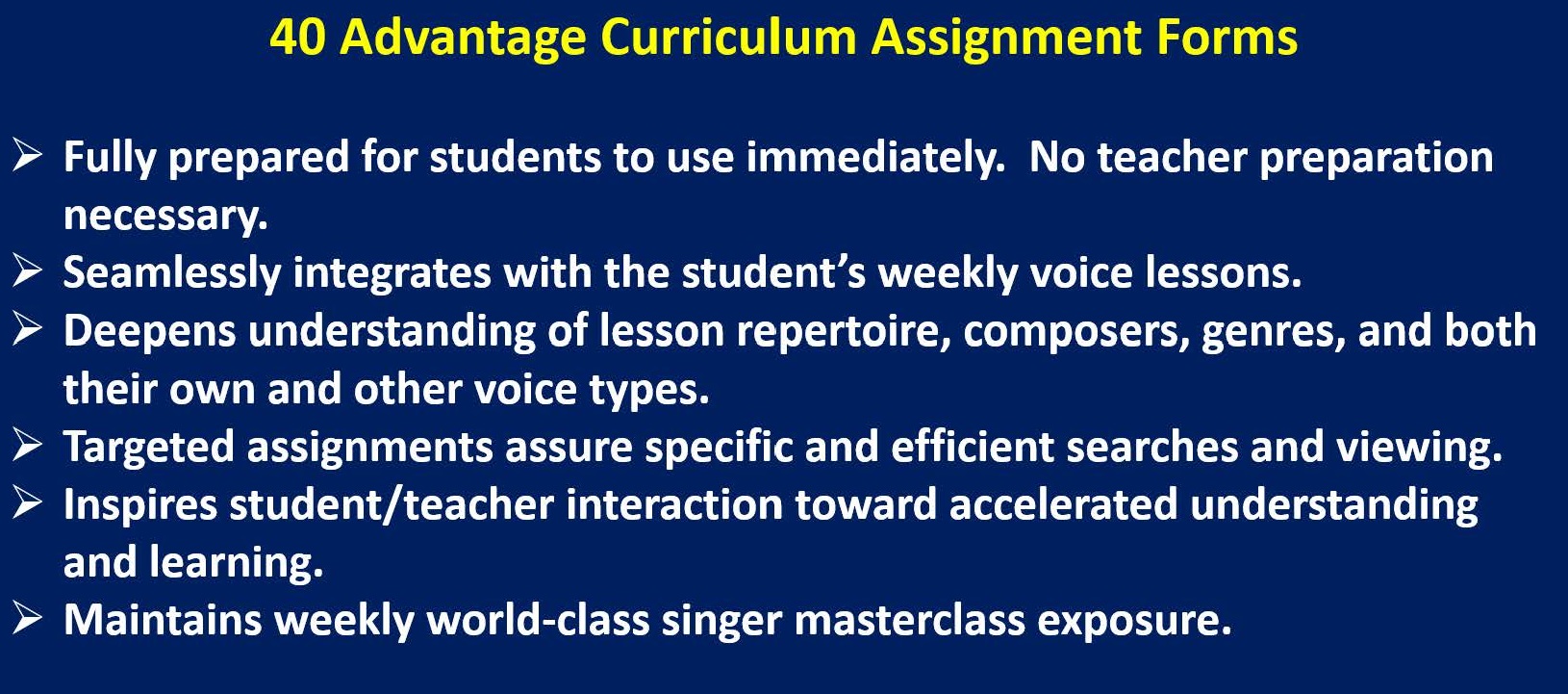 40 Advantage Curriculum Assignment Forms

➢ Fully prepared for students to use immediately.  No teacher preparation necessary.
➢ Seamlessly integrates with the student's weekly voice lessons.
➢ Deepens understanding of lesson repertoire, composers, genres, and both their own and other voice types.
➢ Targeted assignments assure specific and efficient searches and viewing.
➢ Inspires student/teacher interaction toward accelerated understanding and learning.
➢ Maintains weekly world-class singer masterclass exposure.